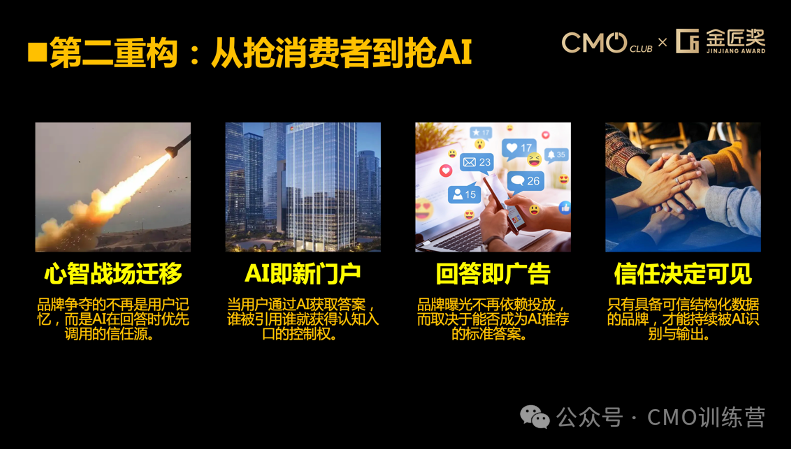 ■第二重构：从抢消费者到抢AI

CMO CLUB × 金匠奖 JINJIANG AWARD

心智战场迁移

品牌争夺的不再是用户记忆，而是AI在回答时优先调用的信任源。

AI即新门户

当用户通过AI获取答案，谁被引用谁就获得认知入口的控制权。

回答即广告

品牌曝光不再依赖投放，而取决于能否成为AI推荐的标准答案。

信任决定可见

只有具备可信结构化数据的品牌，才能持续被AI识别与输出。

公众号 · CMO训练营